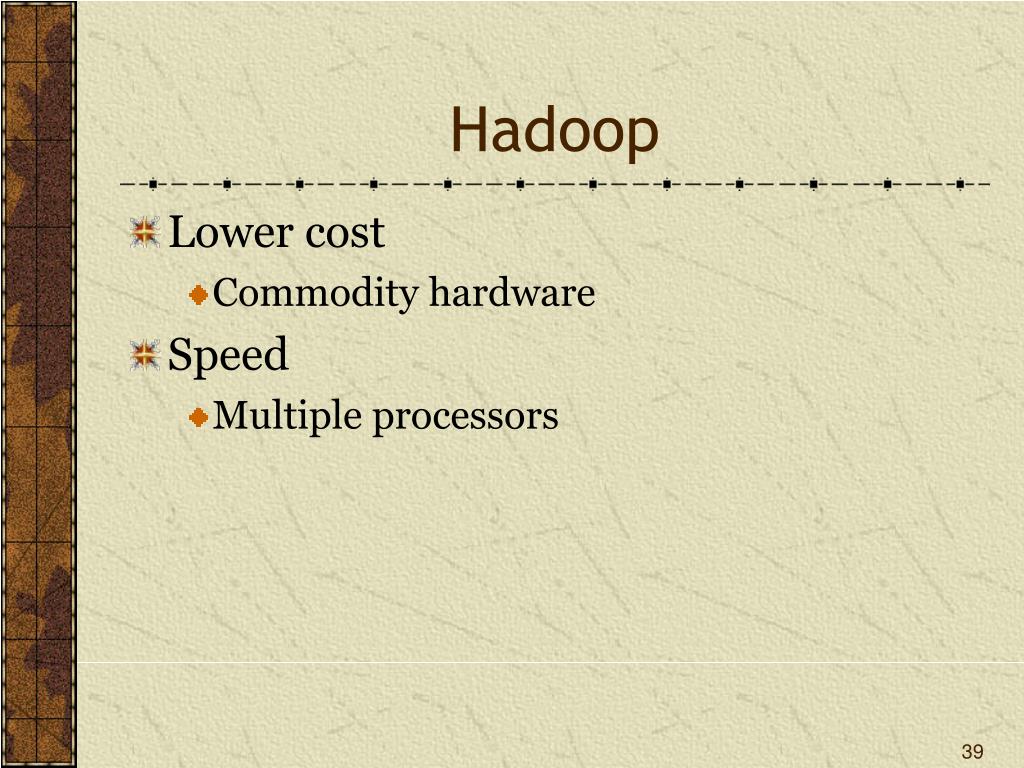 Hadoop

Lower cost

Commodity hardware

Speed

Multiple processors

39